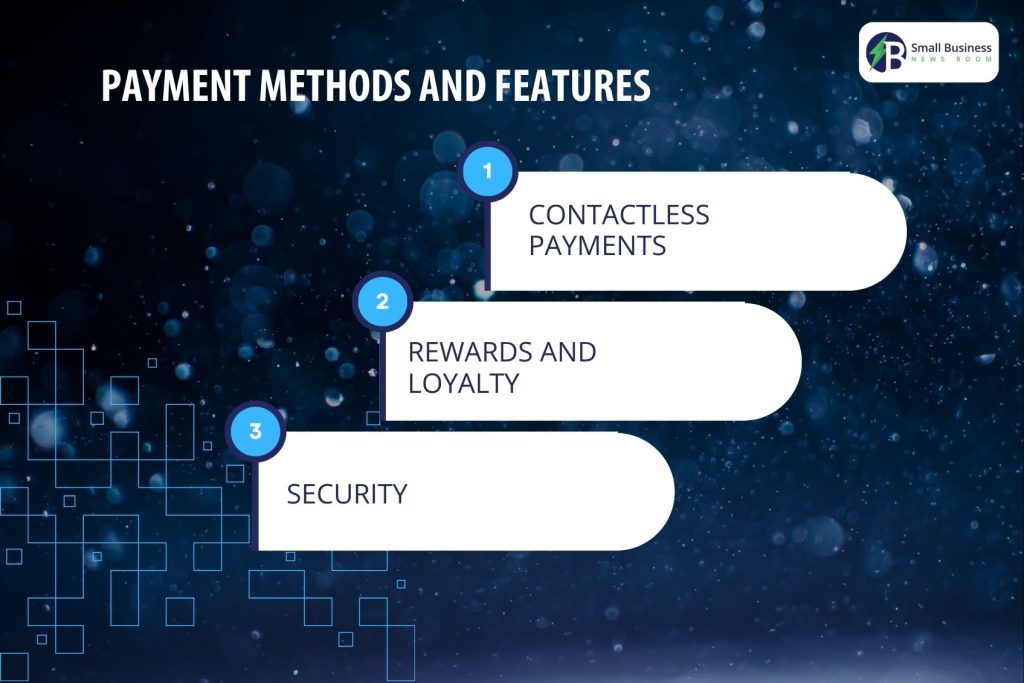 PAYMENT METHODS AND FEATURES

B Small Business
NEWS ROOM

1
CONTACTLESS PAYMENTS

2
REWARDS AND LOYALTY

3
SECURITY